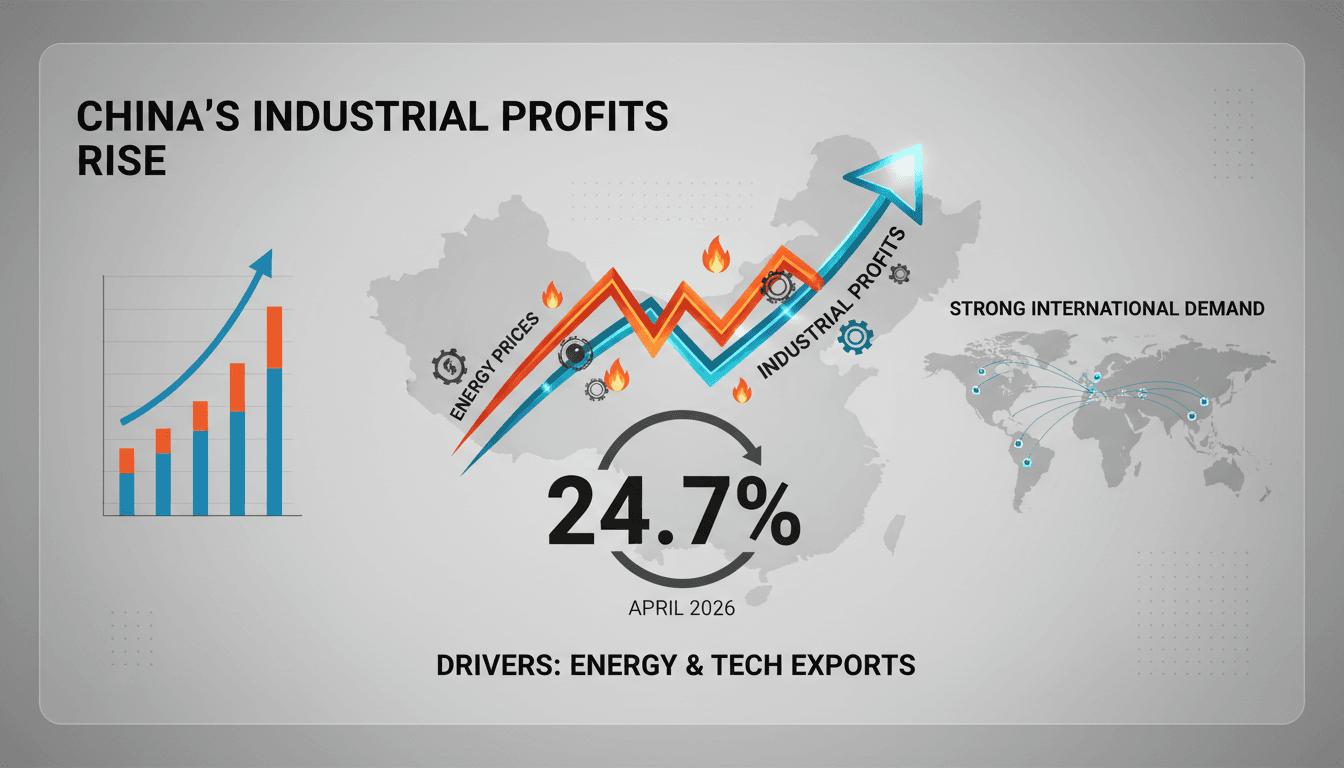 CHINA'S INDUSTRIAL PROFITS RISE

ENERGY PRICES

INDUSTRIAL PROFITS

STRONG INTERNATIONAL DEMAND

24.7%

APRIL 2026

DRIVERS: ENERGY & TECH EXPORTS